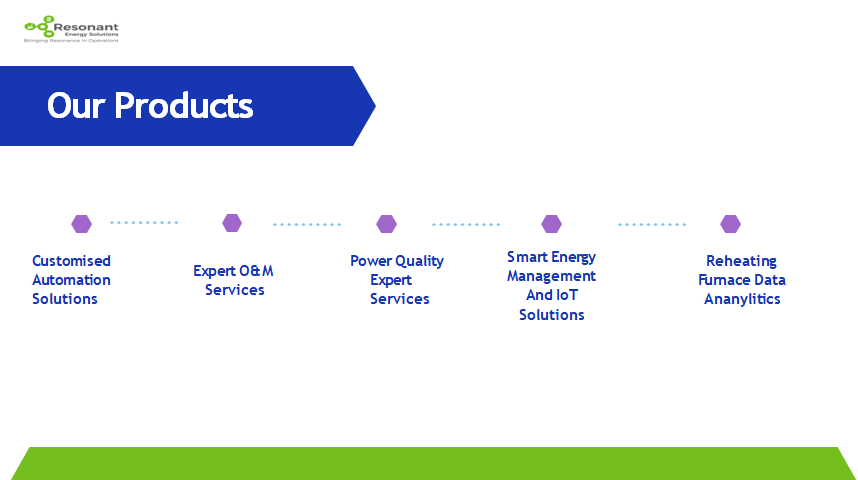 Resonant
Energy Solutions
Bringing Resonance in Operations

Our Products

Customised Automation Solutions

Expert O&M Services

Power Quality Expert Services

Smart Energy Management And IoT Solutions

Reheating Furnace Data Ananylitics